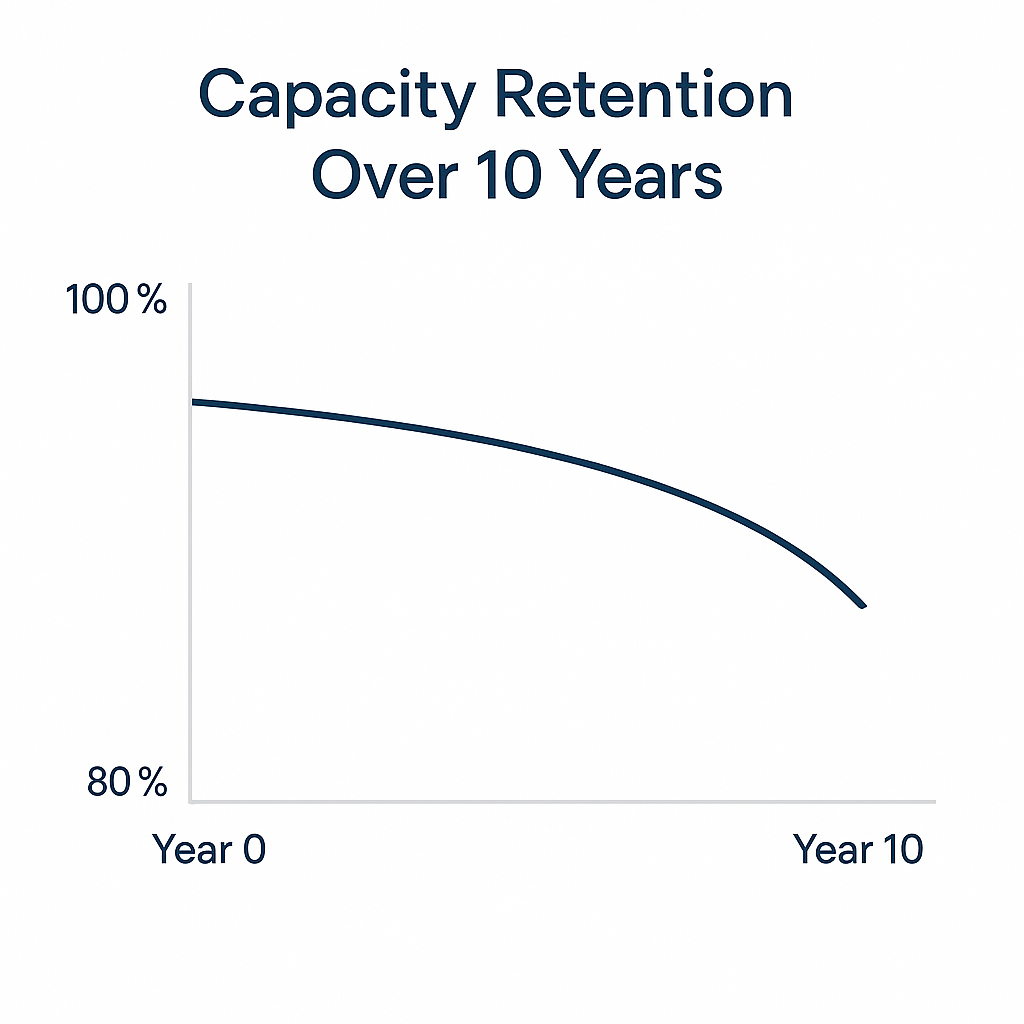 Capacity Retention
Over 10 Years

100 %

80 %

Year 0

Year 10